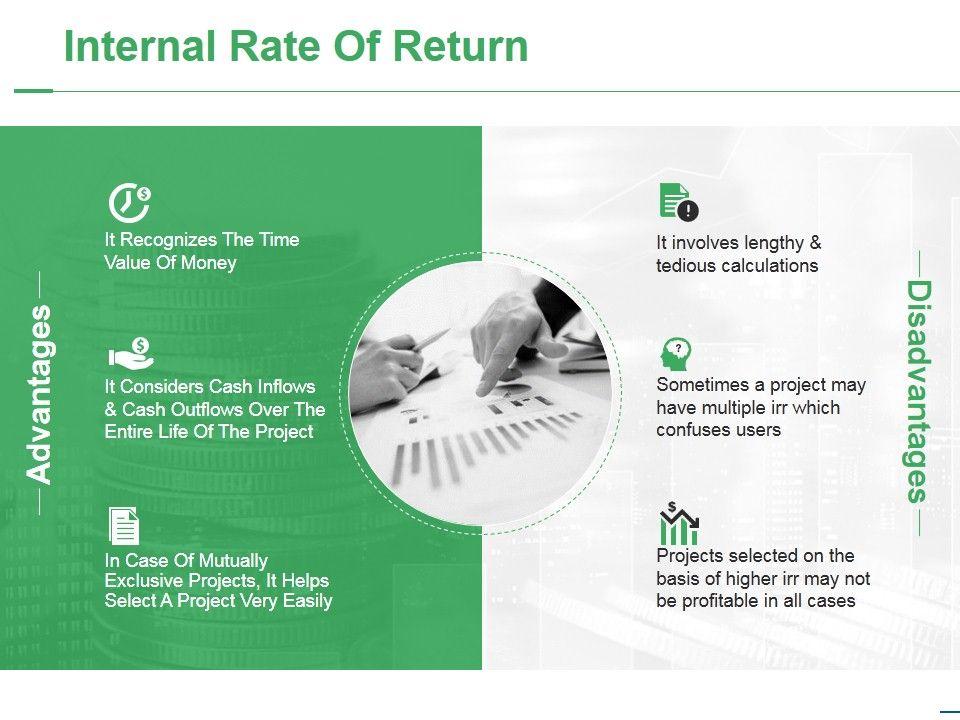 Internal Rate Of Return

Advantages

It Recognizes The Time Value Of Money

It Considers Cash Inflows & Cash Outflows Over The Entire Life Of The Project

In Case Of Mutually Exclusive Projects, It Helps Select A Project Very Easily

Disadvantages

It involves lengthy & tedious calculations

Sometimes a project may have multiple irr which confuses users

Projects selected on the basis of higher irr may not be profitable in all cases